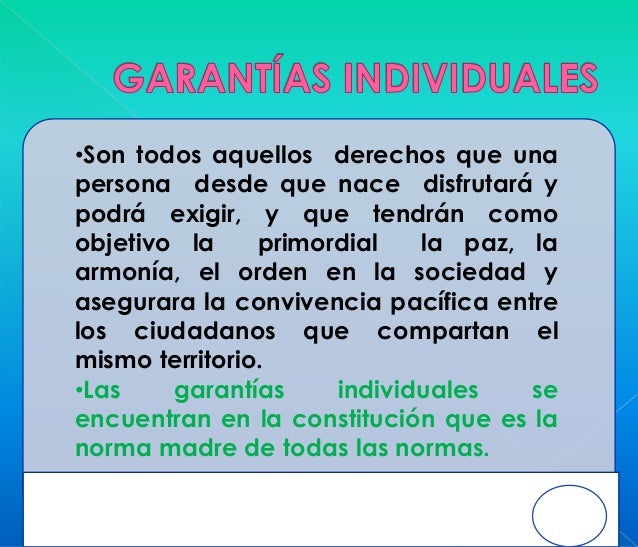 GARANTÍAS INDIVIDUALES

•Son todos aquellos derechos que una persona desde que nace disfrutará y podrá exigir, y que tendrán como objetivo la primordial la paz, la armonía, el orden en la sociedad y asegurara la convivencia pacífica entre los ciudadanos que compartan el mismo territorio.

•Las garantías individuales se encuentran en la constitución que es la norma madre de todas las normas.